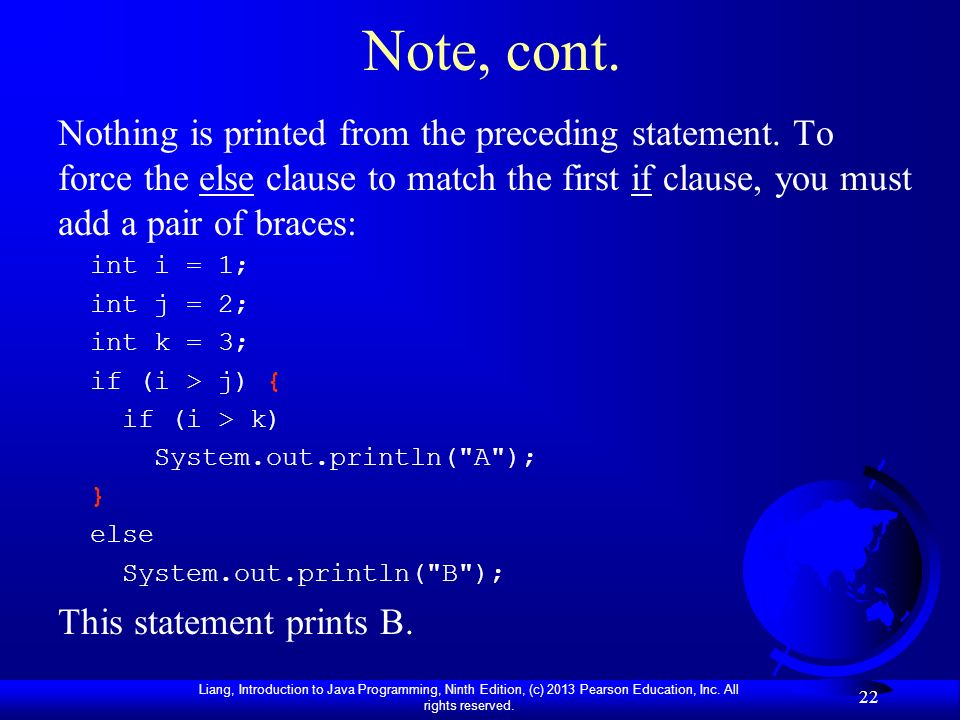 Note, cont.

Nothing is printed from the preceding statement. To force the else clause to match the first if clause, you must add a pair of braces:

int i = 1;
int j = 2;
int k = 3;
if (i > j) {
  if (i > k)
    System.out.println("A");
}
else
  System.out.println("B");

This statement prints B.

Liang, Introduction to Java Programming, Ninth Edition, (c) 2013 Pearson Education, Inc. All rights reserved.

22